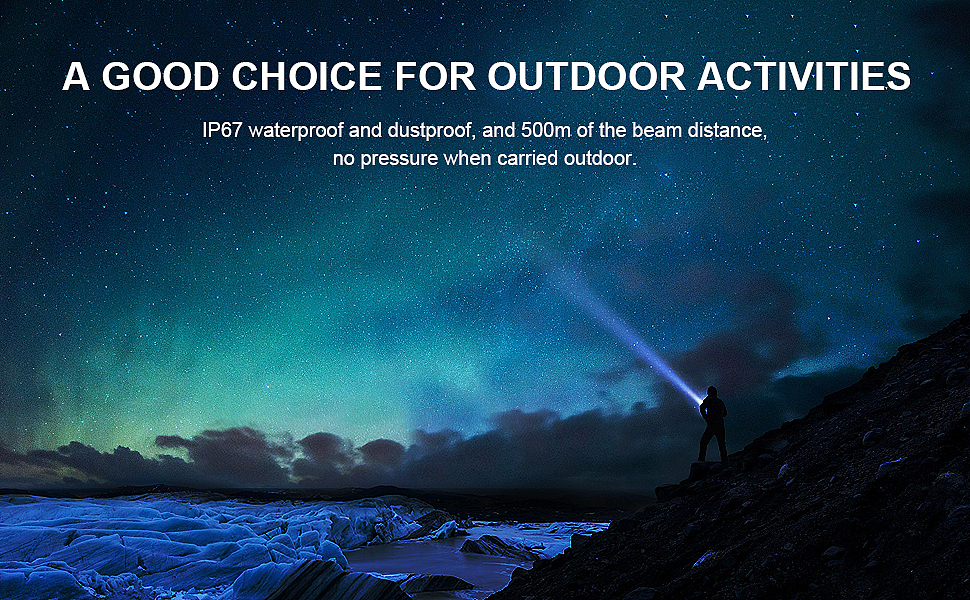 A GOOD CHOICE FOR OUTDOOR ACTIVITIES

IP67 waterproof and dustproof, and 500m of the beam distance, no pressure when carried outdoor.